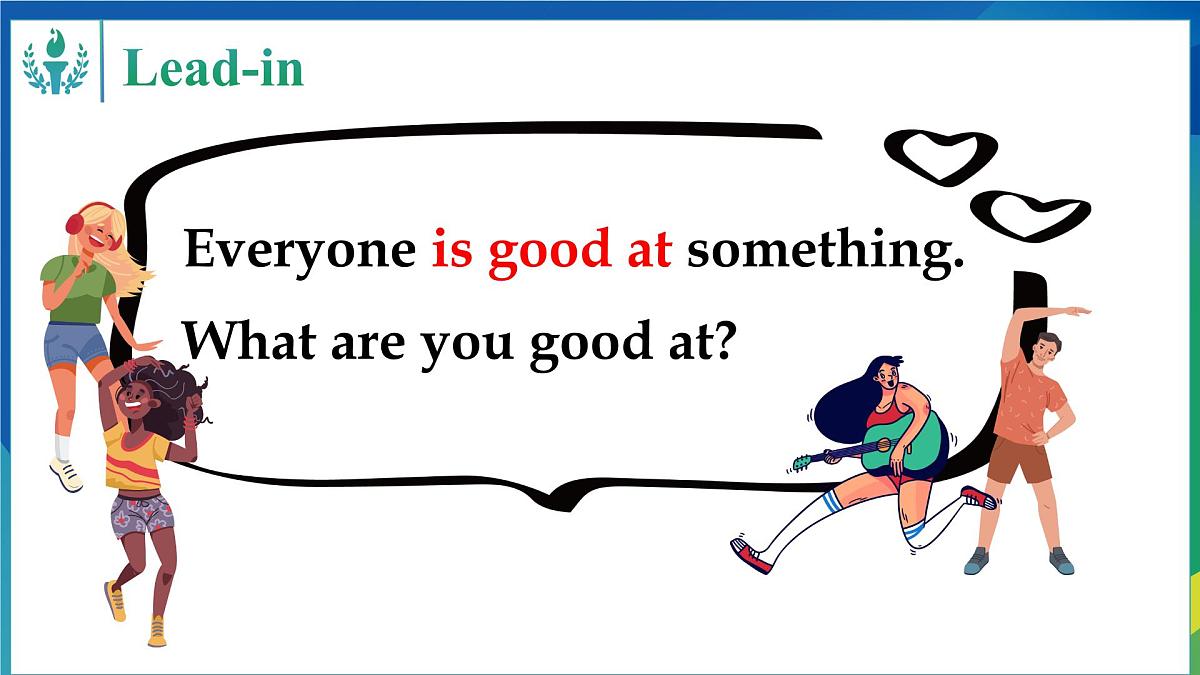 Lead-in

Everyone is good at something.

What are you good at?